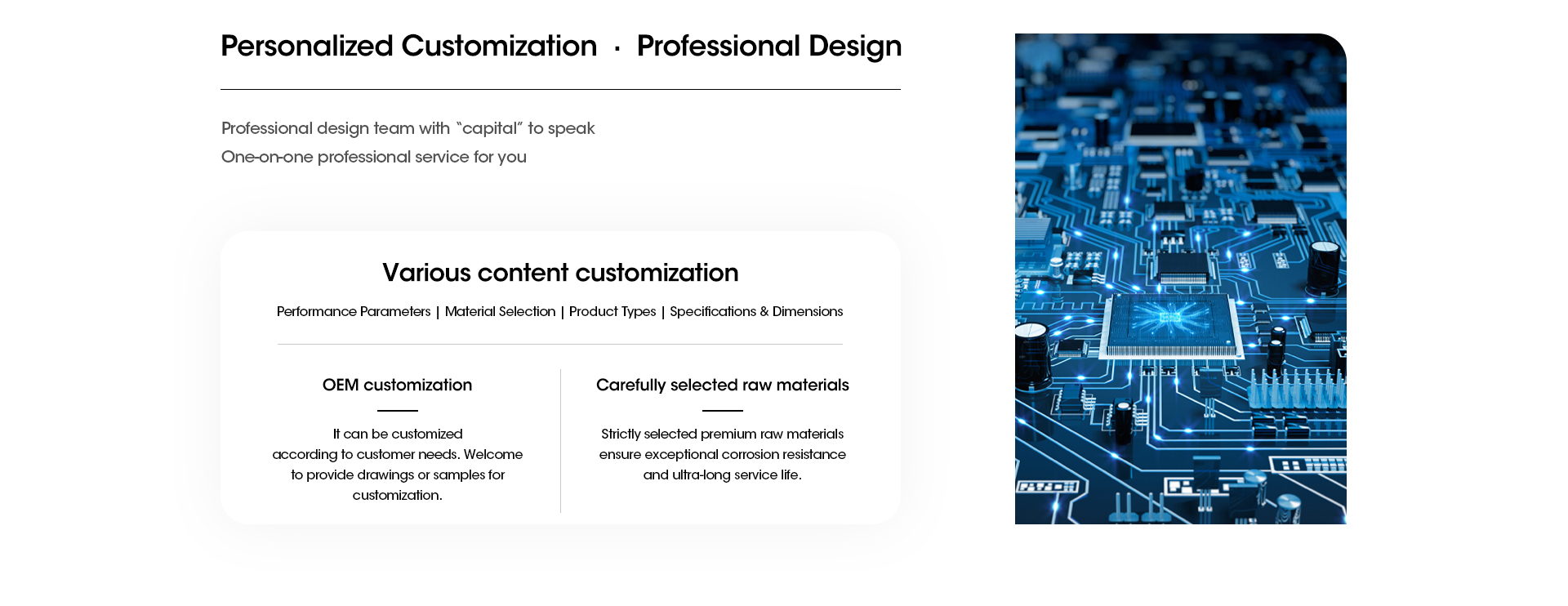 Personalized Customization · Professional Design

Professional design team with "capital" to speak
One-on-one professional service for you

Various content customization

Performance Parameters | Material Selection | Product Types | Specifications & Dimensions

OEM customization

It can be customized according to customer needs. Welcome to provide drawings or samples for customization.

Carefully selected raw materials

Strictly selected premium raw materials ensure exceptional corrosion resistance and ultra-long service life.